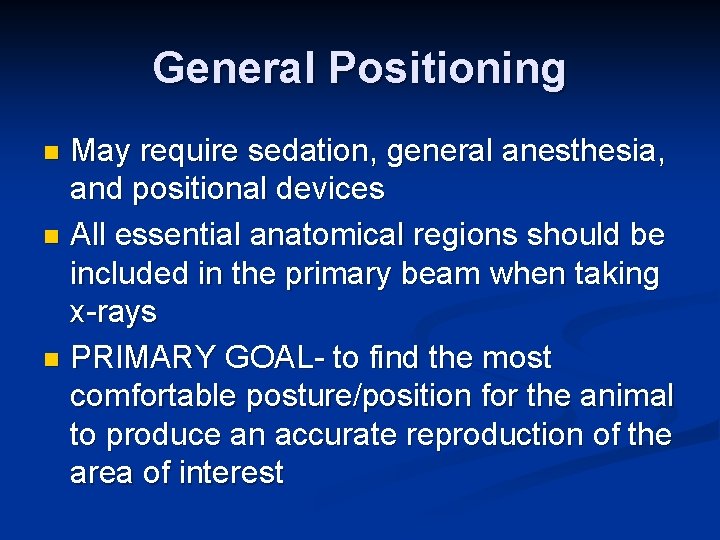 General Positioning

- May require sedation, general anesthesia, and positional devices
- All essential anatomical regions should be included in the primary beam when taking x-rays
- PRIMARY GOAL- to find the most comfortable posture/position for the animal to produce an accurate reproduction of the area of interest